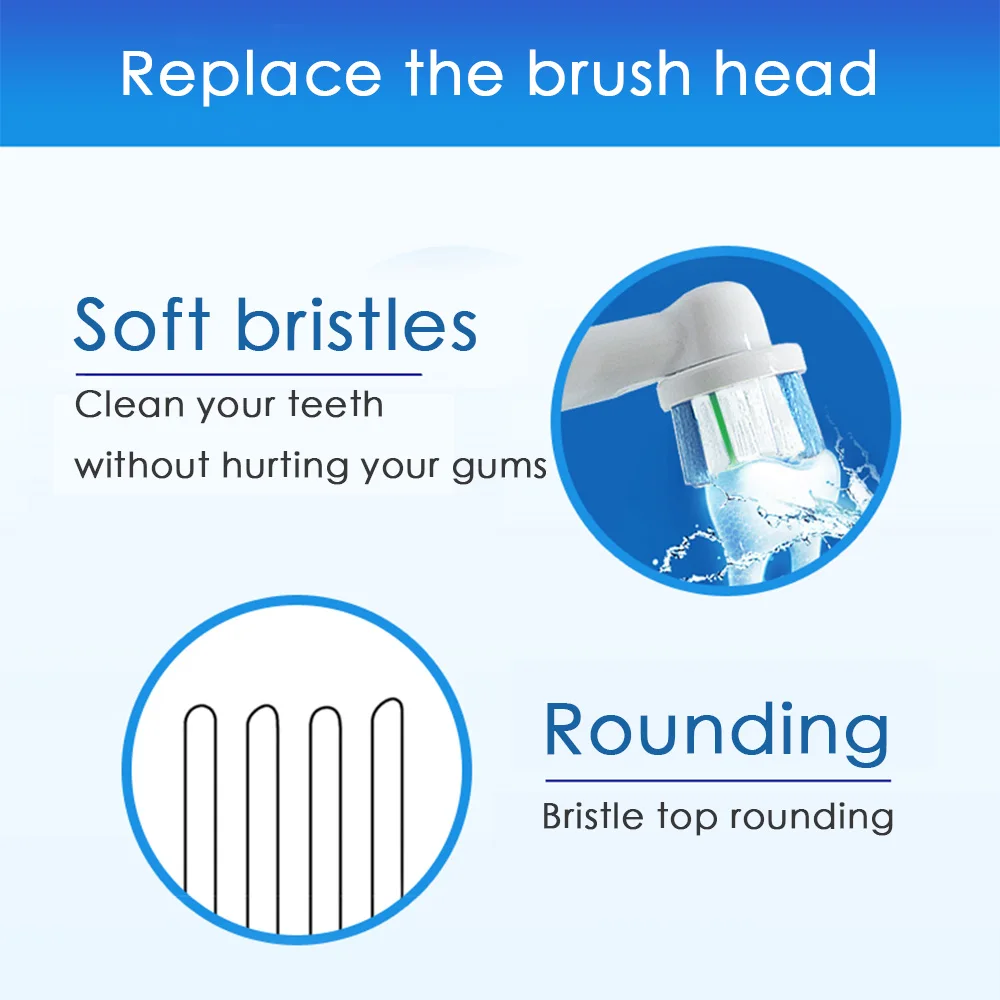 Replace the brush head

Soft bristles

Clean your teeth
without hurting your gums

Rounding

Bristle top rounding